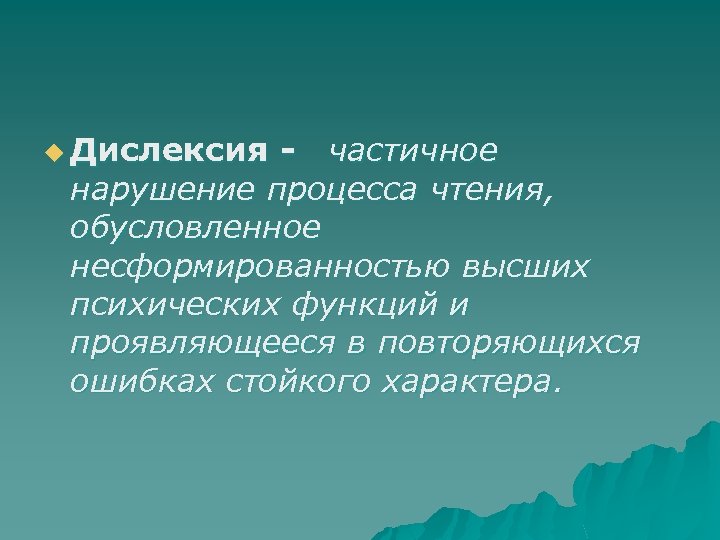 Дислексия - частичное нарушение процесса чтения, обусловленное несформированностью высших психических функций и проявляющееся в повторяющихся ошибках стойкого характера.